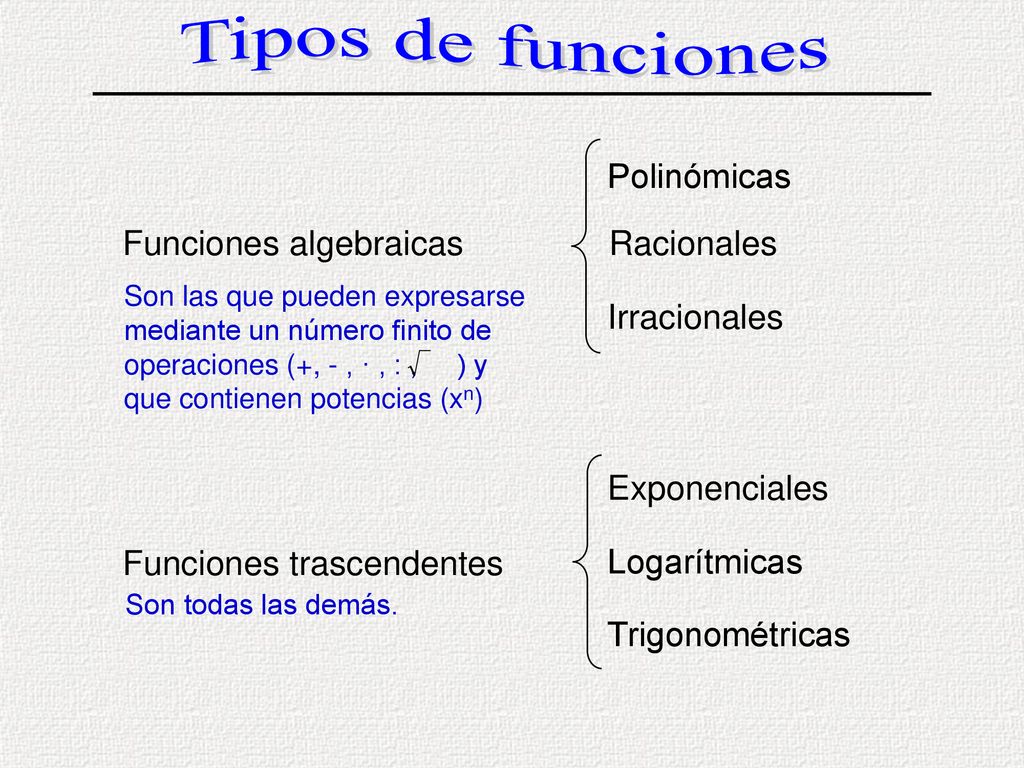 Tipos de funciones

Funciones algebraicas

Son las que pueden expresarse mediante un número finito de operaciones (+, - , · , : $\sqrt{\ }$ ) y que contienen potencias ($x^n$)

Polinómicas

Racionales

Irracionales

Funciones trascendentes

Son todas las demás.

Exponenciales

Logarítmicas

Trigonométricas